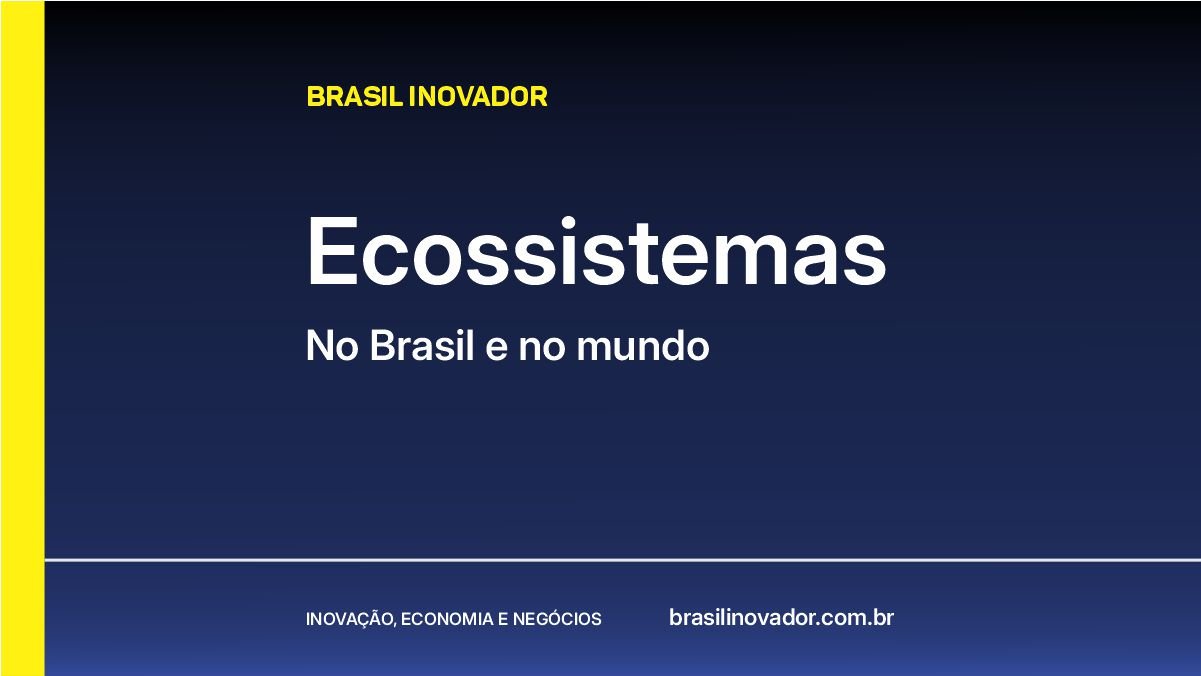 BRASIL INOVADOR

Ecossistemas

No Brasil e no mundo

INOVAÇÃO, ECONOMIA E NEGÓCIOS

brasilinovador.com.br